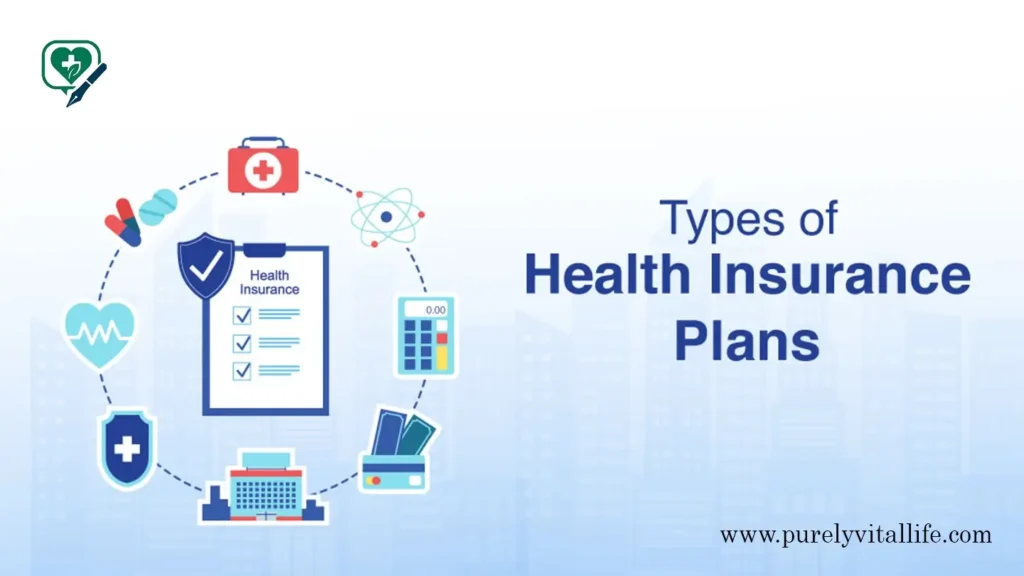 Health Insurance

0.00

Types of
Health Insurance
Plans

www.purelyvitallife.com